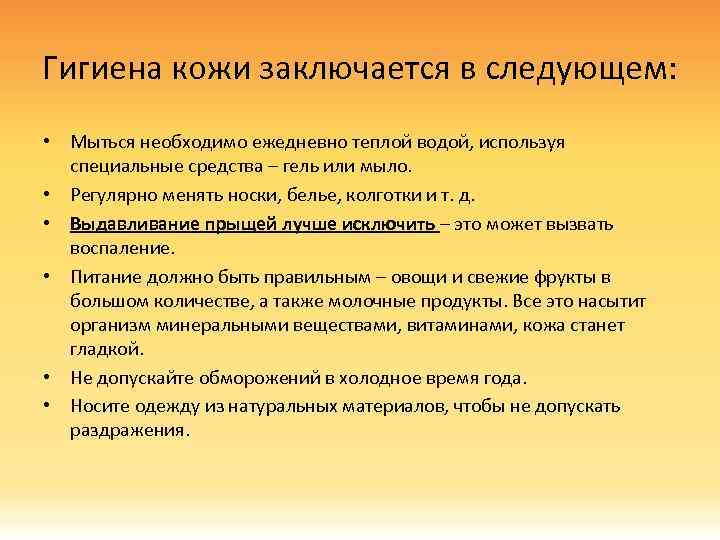 Гигиена кожи заключается в следующем:

• Мыться необходимо ежедневно теплой водой, используя специальные средства – гель или мыло.
• Регулярно менять носки, белье, колготки и т. д.
• Выдавливание прыщей лучше исключить – это может вызвать воспаление.
• Питание должно быть правильным – овощи и свежие фрукты в большом количестве, а также молочные продукты. Все это насытит организм минеральными веществами, витаминами, кожа станет гладкой.
• Не допускайте обморожений в холодное время года.
• Носите одежду из натуральных материалов, чтобы не допускать раздражения.